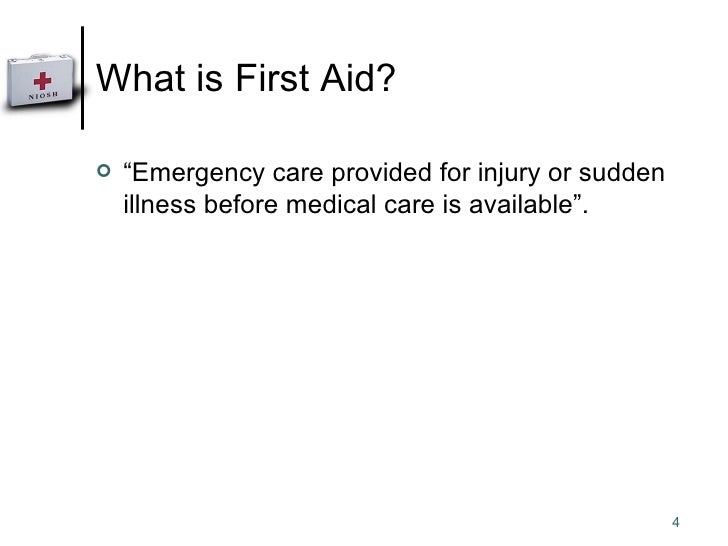 NIOSH

What is First Aid?

“Emergency care provided for injury or sudden illness before medical care is available”.

4